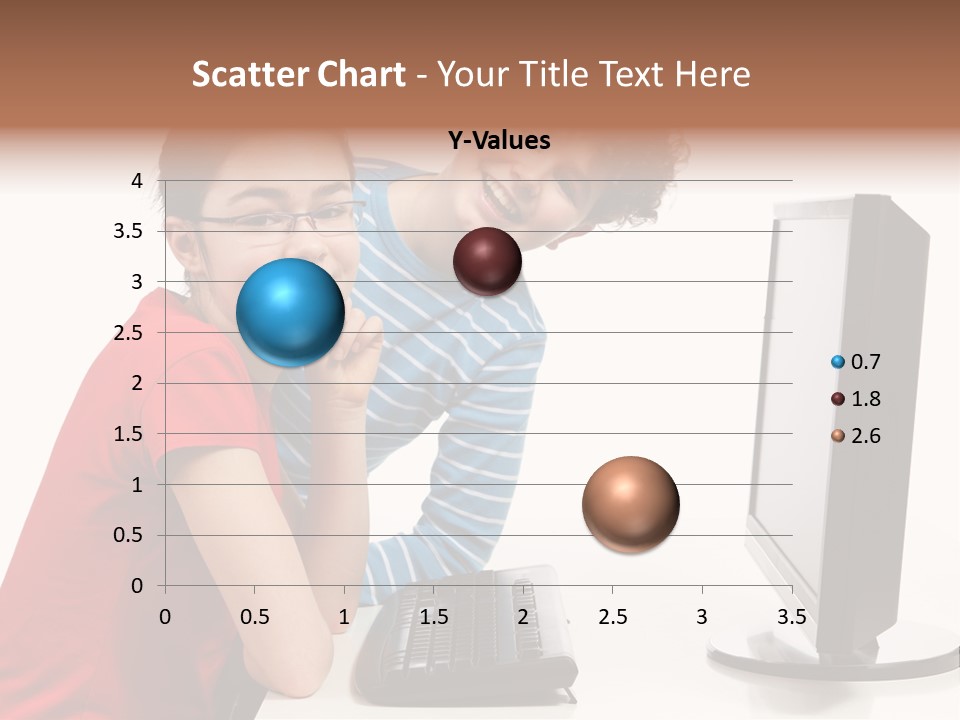 Scatter Chart - Your Title Text Here

Y-Values

4
3.5
3
2.5
2
1.5
1
0.5
0

0 0.5 1 1.5 2 2.5 3 3.5

0.7
1.8
2.6